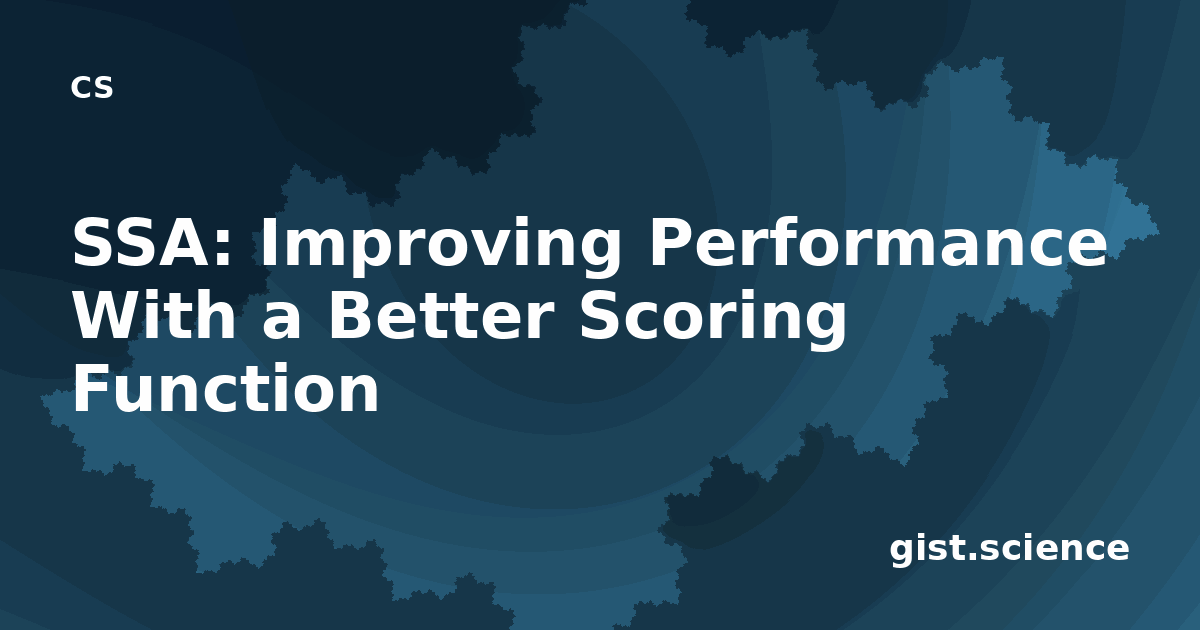 cs

SSA: Improving Performance With a Better Scoring Function

gist.science